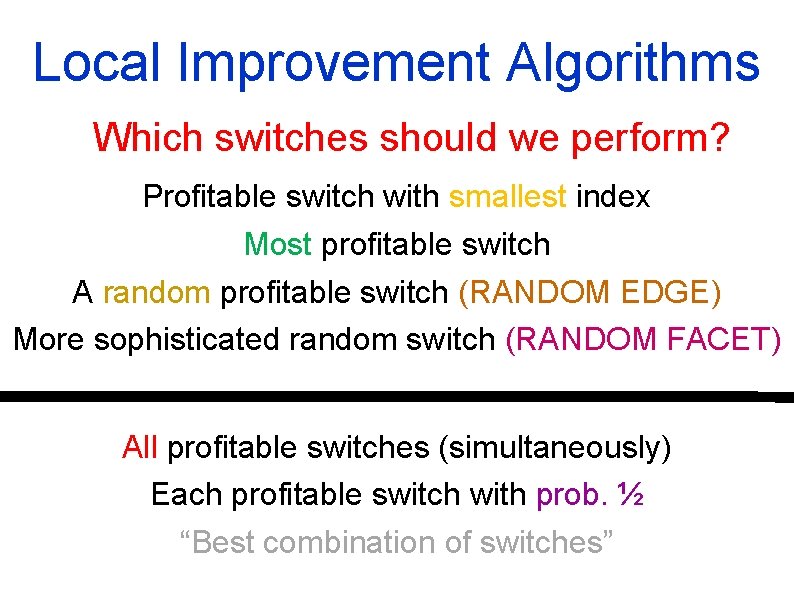 Local Improvement Algorithms

Which switches should we perform?

Profitable switch with smallest index

Most profitable switch

A random profitable switch (RANDOM EDGE)

More sophisticated random switch (RANDOM FACET)

All profitable switches (simultaneously)

Each profitable switch with prob. ½

“Best combination of switches”